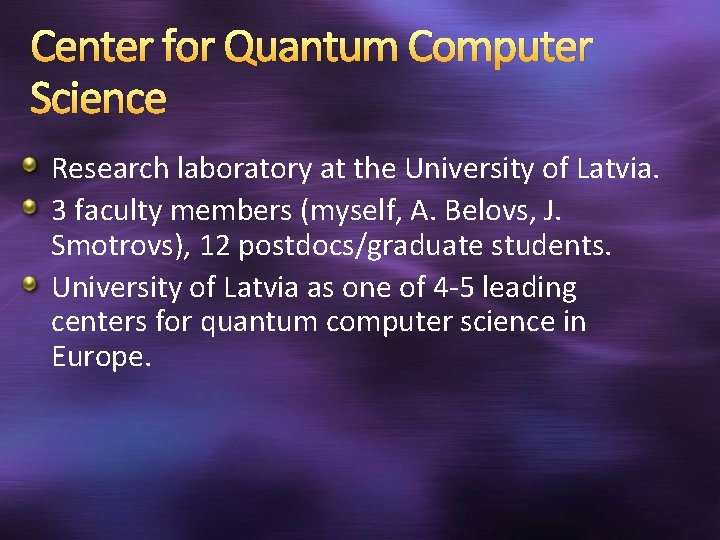 Center for Quantum Computer Science

Research laboratory at the University of Latvia.

3 faculty members (myself, A. Belovs, J. Smotrovs), 12 postdocs/graduate students.

University of Latvia as one of 4-5 leading centers for quantum computer science in Europe.